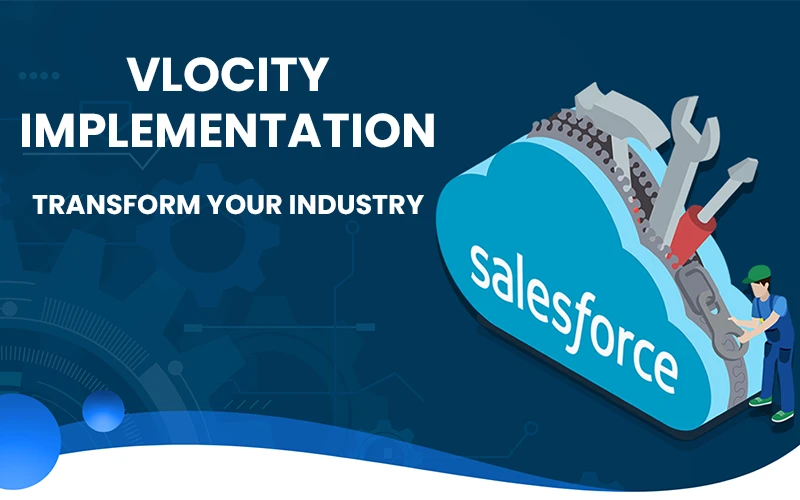 VLOCITY IMPLEMENTATION

TRANSFORM YOUR INDUSTRY

salesforce